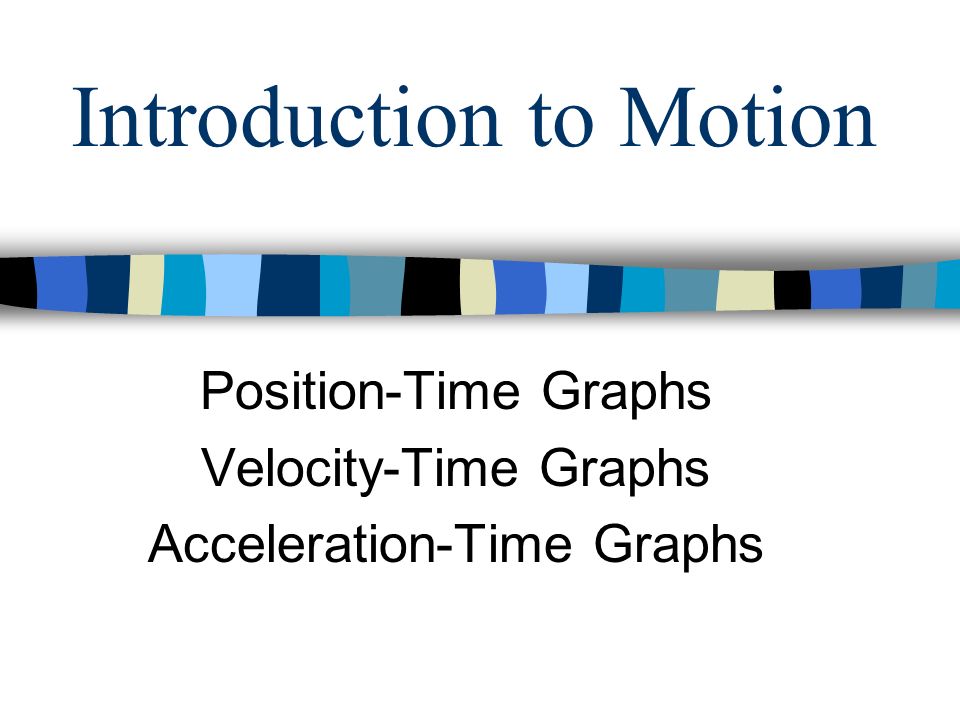 Introduction to Motion

Position-Time Graphs
Velocity-Time Graphs
Acceleration-Time Graphs